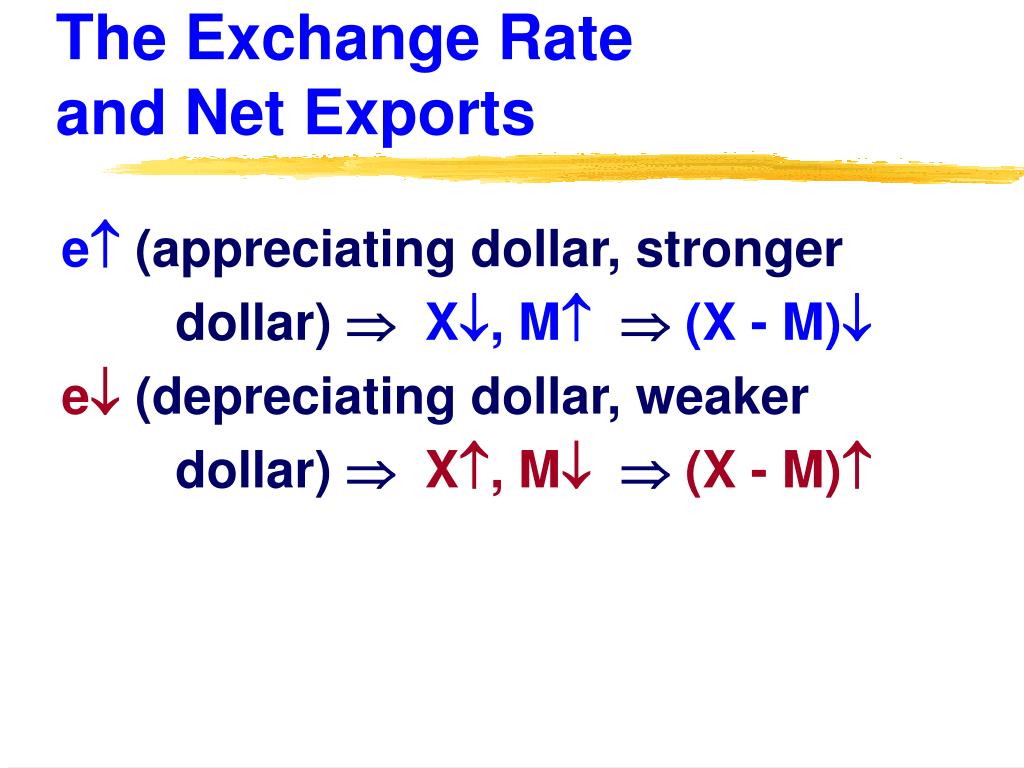 The Exchange Rate and Net Exports

e$\uparrow$ (appreciating dollar, stronger dollar) $\Rightarrow$ X$\downarrow$, M$\uparrow$ $\Rightarrow$ (X - M)$\downarrow$

e$\downarrow$ (depreciating dollar, weaker dollar) $\Rightarrow$ X$\uparrow$, M$\downarrow$ $\Rightarrow$ (X - M)$\uparrow$